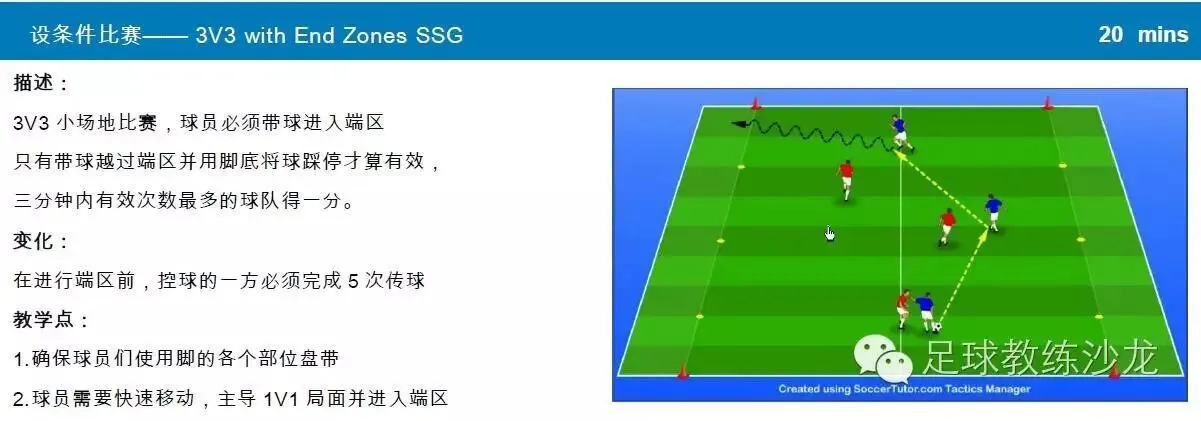 设条件比赛—— 3V3 with End Zones SSG

20 mins

描述：

3V3 小场地比赛，球员必须带球进入端区

只有带球越过端区并用脚底将球踩停才算有效，

三分钟内有效次数最多的球队得一分。

变化：

在进行端区前，控球的一方必须完成 5 次传球

教学点：

1.确保球员们使用脚的各个部位盘带

2.球员需要快速移动，主导 1V1 局面并进入端区

足球教练沙龙

Created using SoccerTutor.com Tactics Manager